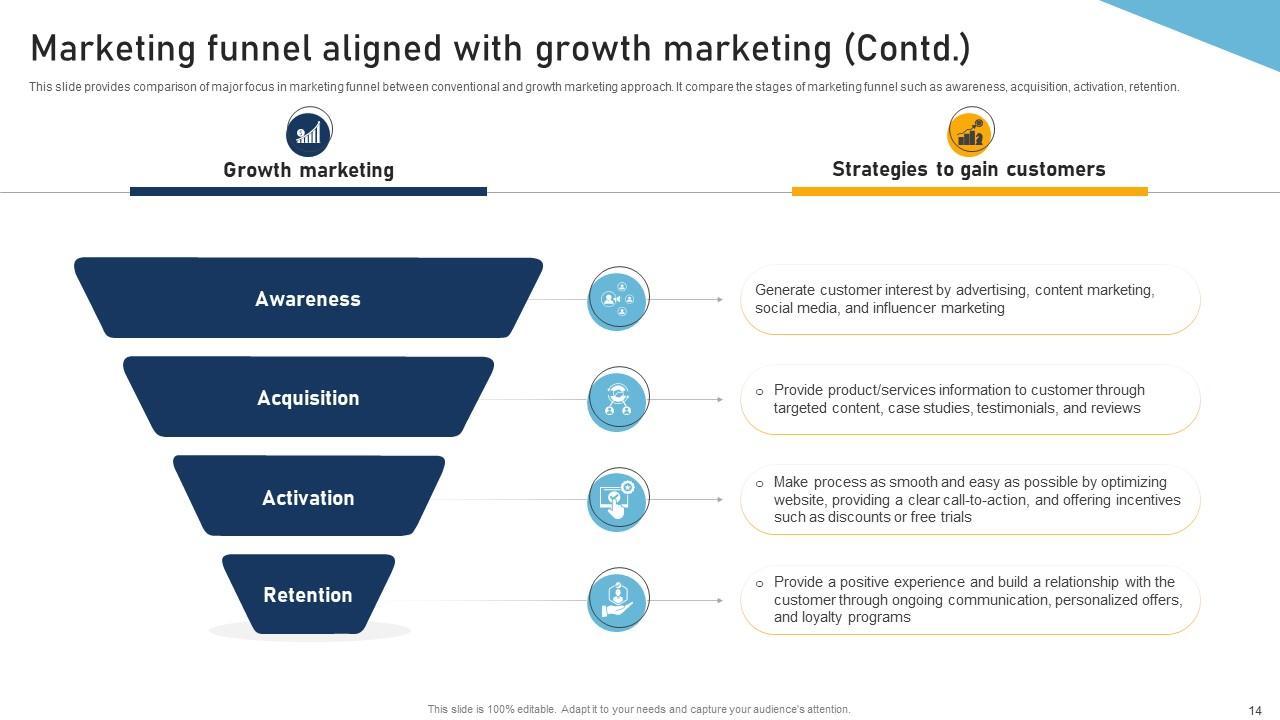 Marketing funnel aligned with growth marketing (Contd.)

This slide provides comparison of major focus in marketing funnel between conventional and growth marketing approach. It compare the stages of marketing funnel such as awareness, acquisition, activation, retention.

Growth marketing

Strategies to gain customers

Awareness

Generate customer interest by advertising, content marketing, social media, and influencer marketing

Acquisition

o Provide product/services information to customer through targeted content, case studies, testimonials, and reviews

Activation

o Make process as smooth and easy as possible by optimizing website, providing a clear call-to-action, and offering incentives such as discounts or free trials

Retention

o Provide a positive experience and build a relationship with the customer through ongoing communication, personalized offers, and loyalty programs

This slide is 100% editable. Adapt it to your needs and capture your audience's attention.

14